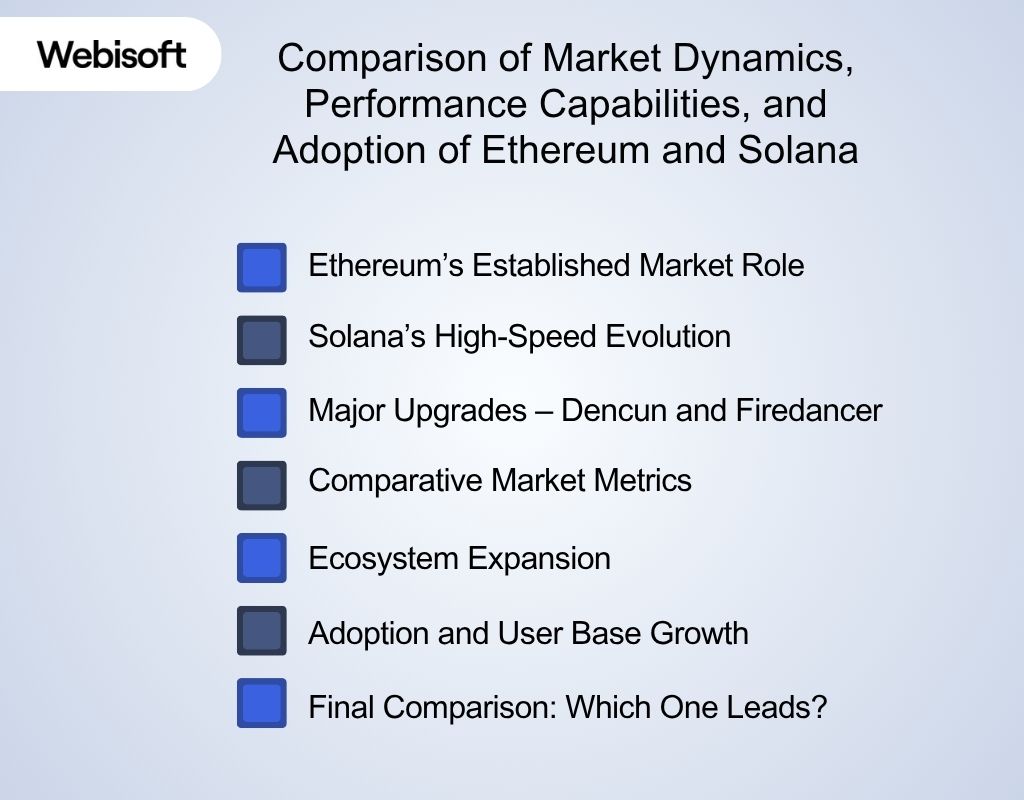 Webisoft

Comparison of Market Dynamics, Performance Capabilities, and Adoption of Ethereum and Solana

Ethereum’s Established Market Role

Solana’s High-Speed Evolution

Major Upgrades – Dencun and Firedancer

Comparative Market Metrics

Ecosystem Expansion

Adoption and User Base Growth

Final Comparison: Which One Leads?